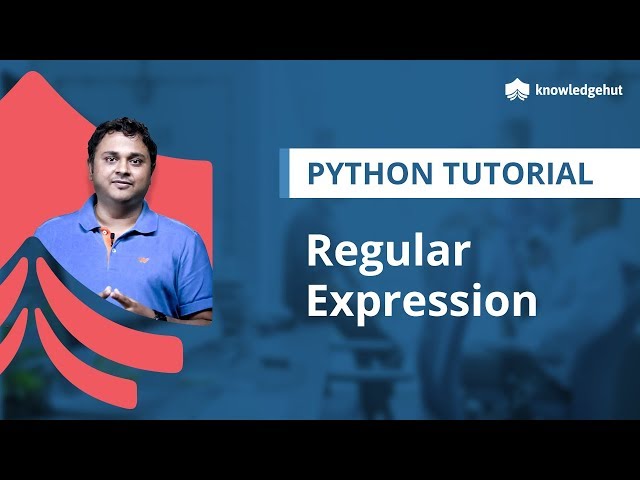 knowledgehut

PYTHON TUTORIAL

Regular Expression